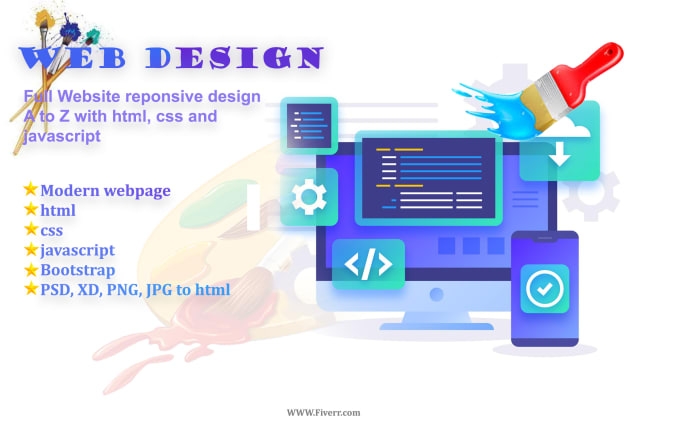 WEB DESIGN

Full Website reponsive design A to Z with html, css and javascript

★Modern webpage
★html
★css
★javascript
★Bootstrap
★PSD, XD, PNG, JPG to html

</>

WWW.Fiverr.com